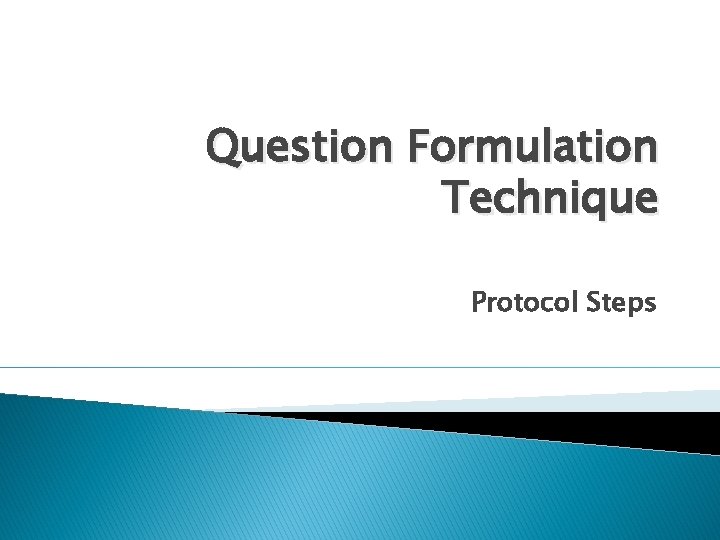 Question Formulation Technique

Protocol Steps